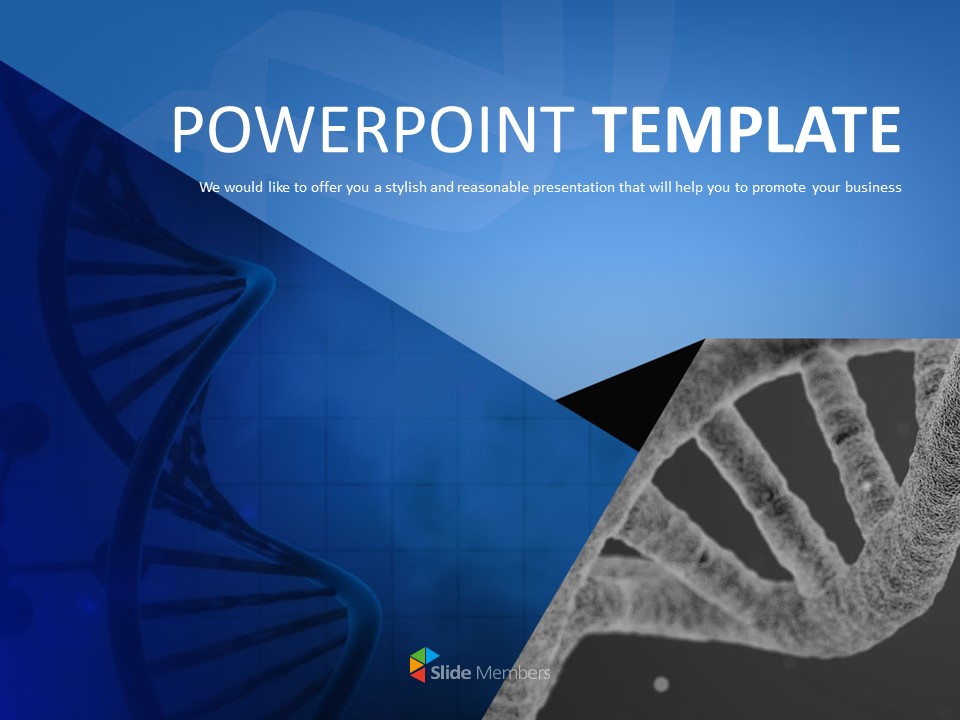 POWERPOINT TEMPLATE

We would like to offer you a stylish and reasonable presentation that will help you to promote your business

Slide Members